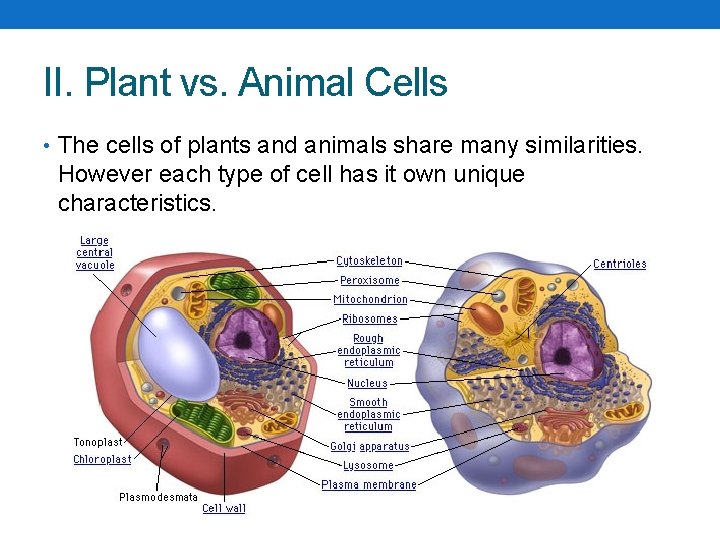 II. Plant vs. Animal Cells

• The cells of plants and animals share many similarities. However each type of cell has it own unique characteristics.

Large central vacuole

Cytoskeleton

Peroxisome

Mitochondrion

Ribosomes

Rough endoplasmic reticulum

Nucleus

Smooth endoplasmic reticulum

Golgi apparatus

Lysosome

Plasma membrane

Centrioles

Tonoplast

Chloroplast

Plasmodesmata

Cell wall